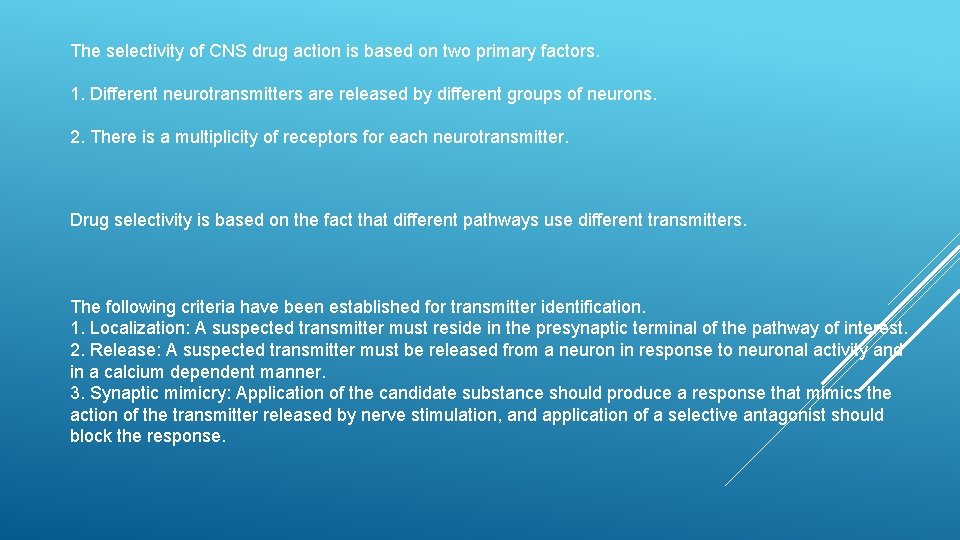 The selectivity of CNS drug action is based on two primary factors.

1. Different neurotransmitters are released by different groups of neurons.

2. There is a multiplicity of receptors for each neurotransmitter.

Drug selectivity is based on the fact that different pathways use different transmitters.

The following criteria have been established for transmitter identification.
1. Localization: A suspected transmitter must reside in the presynaptic terminal of the pathway of interest.
2. Release: A suspected transmitter must be released from a neuron in response to neuronal activity and in a calcium dependent manner.
3. Synaptic mimicry: Application of the candidate substance should produce a response that mimics the action of the transmitter released by nerve stimulation, and application of a selective antagonist should block the response.